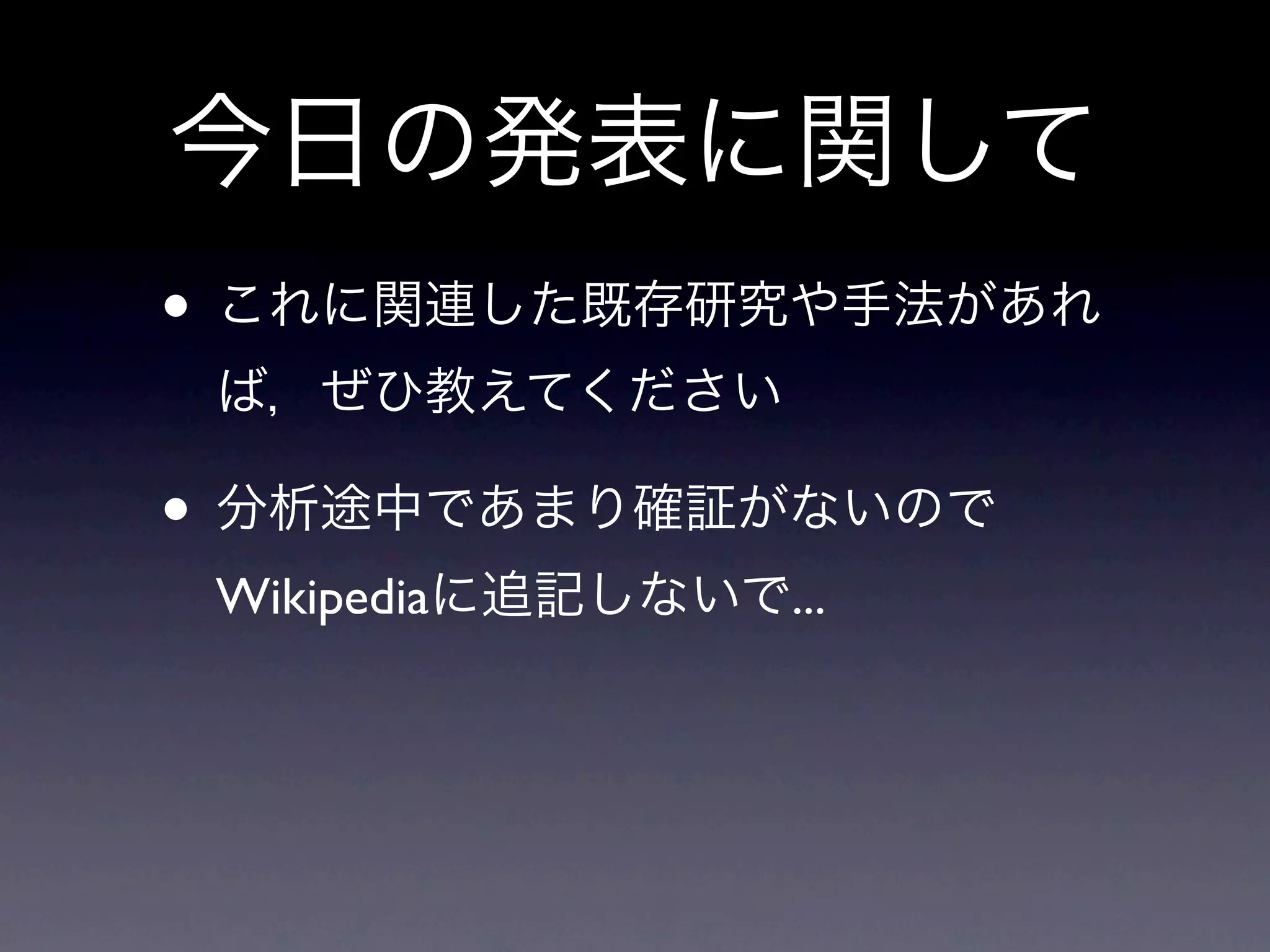 今日の発表に関して

• これに関連した既存研究や手法があれば，ぜひ教えてください

• 分析途中であまり確証がないのでWikipediaに追記しないで...